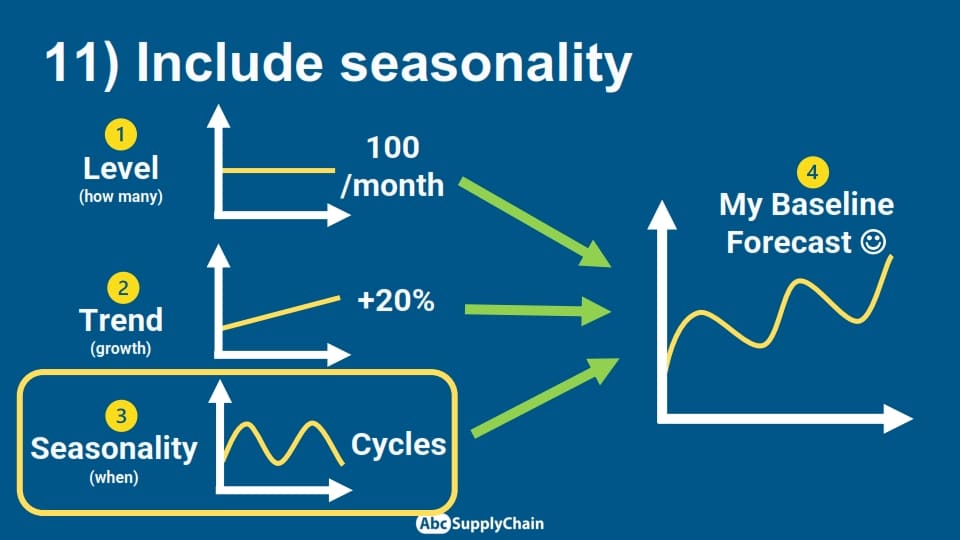 11) Include seasonality

1
Level
(how many)

100 /month

2
Trend
(growth)

+20%

3
Seasonality
(when)

Cycles

4
My Baseline Forecast ☺

Abc SupplyChain